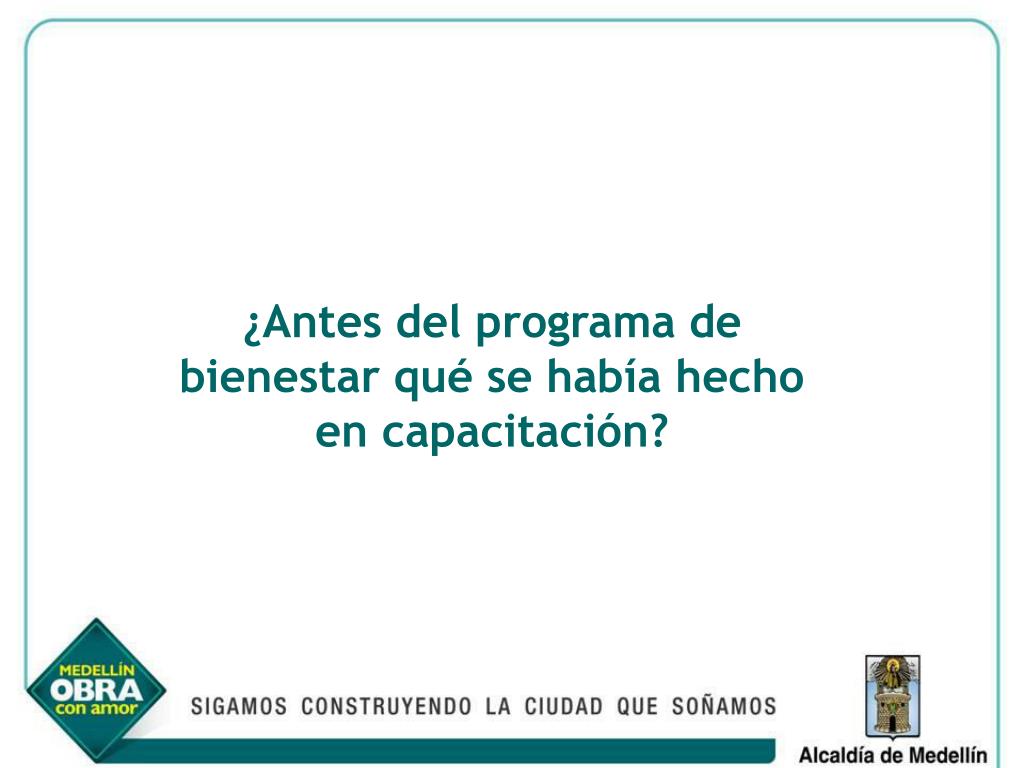 ¿Antes del programa de bienestar qué se había hecho en capacitación?

MEDELLÍN
OBRA
con amor

SIGAMOS CONSTRUYENDO LA CIUDAD QUE SOÑAMOS

Alcaldía de Medellín